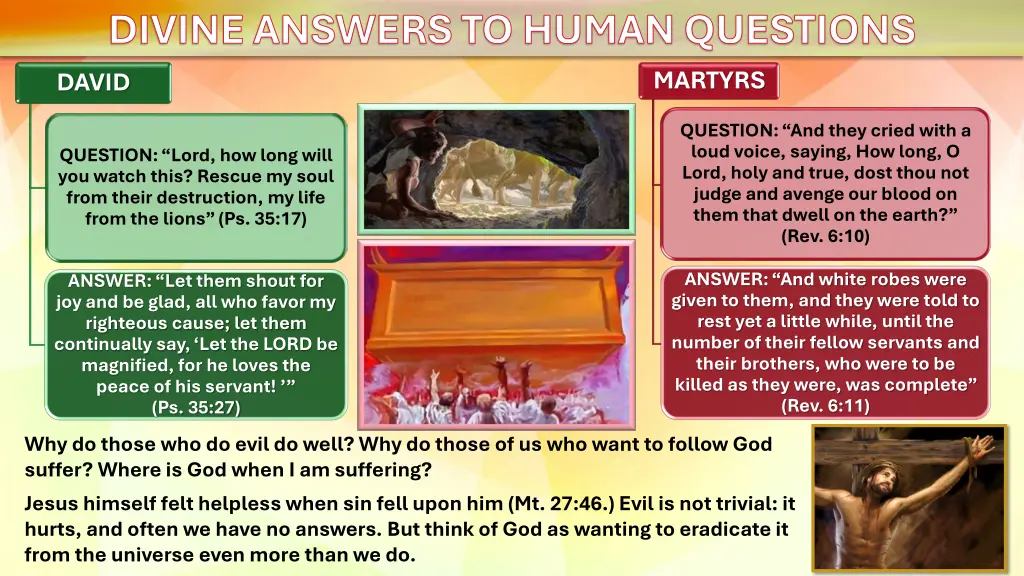 DIVINE ANSWERS TO HUMAN QUESTIONS

DAVID

QUESTION: “Lord, how long will you watch this? Rescue my soul from their destruction, my life from the lions” (Ps. 35:17)

ANSWER: “Let them shout for joy and be glad, all who favor my righteous cause; let them continually say, ‘Let the LORD be magnified, for he loves the peace of his servant! ’” (Ps. 35:27)

MARTYRS

QUESTION: “And they cried with a loud voice, saying, How long, O Lord, holy and true, dost thou not judge and avenge our blood on them that dwell on the earth?” (Rev. 6:10)

ANSWER: “And white robes were given to them, and they were told to rest yet a little while, until the number of their fellow servants and their brothers, who were to be killed as they were, was complete” (Rev. 6:11)

Why do those who do evil do well? Why do those of us who want to follow God suffer? Where is God when I am suffering?

Jesus himself felt helpless when sin fell upon him (Mt. 27:46.) Evil is not trivial: it hurts, and often we have no answers. But think of God as wanting to eradicate it from the universe even more than we do.